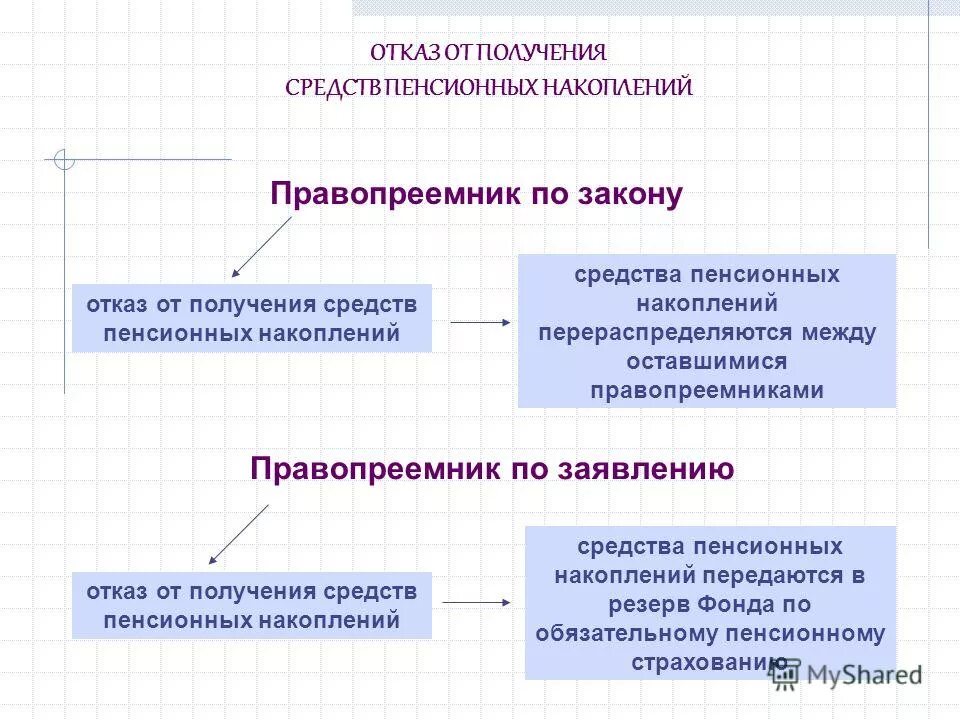 ОТКАЗ ОТ ПОЛУЧЕНИЯ СРЕДСТВ ПЕНСИОННЫХ НАКОПЛЕНИЙ

Правопреемник по закону

отказ от получения средств пенсионных накоплений

средства пенсионных накоплений перераспределяются между оставшимися правопреемниками

Правопреемник по заявлению

отказ от получения средств пенсионных накоплений

средства пенсионных накоплений передаются в резерв Фонда по обязательному пенсионному страхованию

MyShared